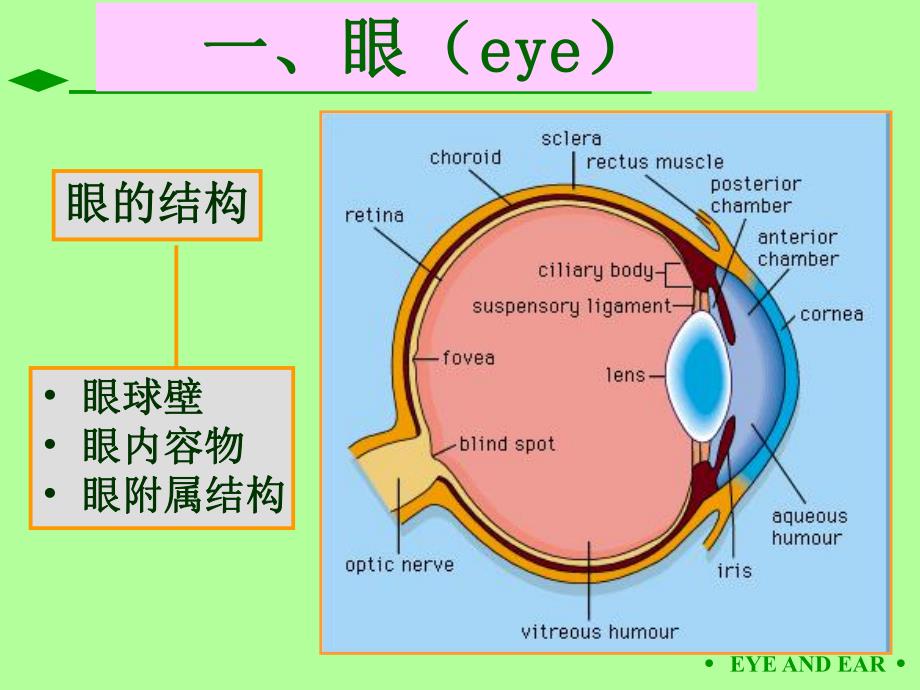 一、眼（eye）

眼的结构

• 眼球壁
• 眼内容物
• 眼附属结构

sclera
choroid
rectus muscle
posterior chamber
retina
anterior chamber
ciliary body
suspensory ligament
cornea
fovea
lens
blind spot
aqueous humour
optic nerve
iris
vitreous humour

• EYE AND EAR •